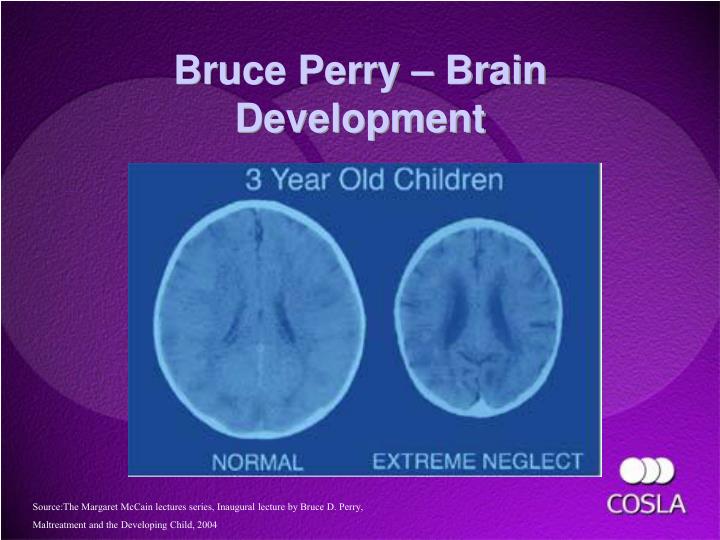 Bruce Perry – Brain Development

3 Year Old Children

NORMAL

EXTREME NEGLECT

Source:The Margaret McCain lectures series, Inaugural lecture by Bruce D. Perry, Maltreatment and the Developing Child, 2004

COSLA